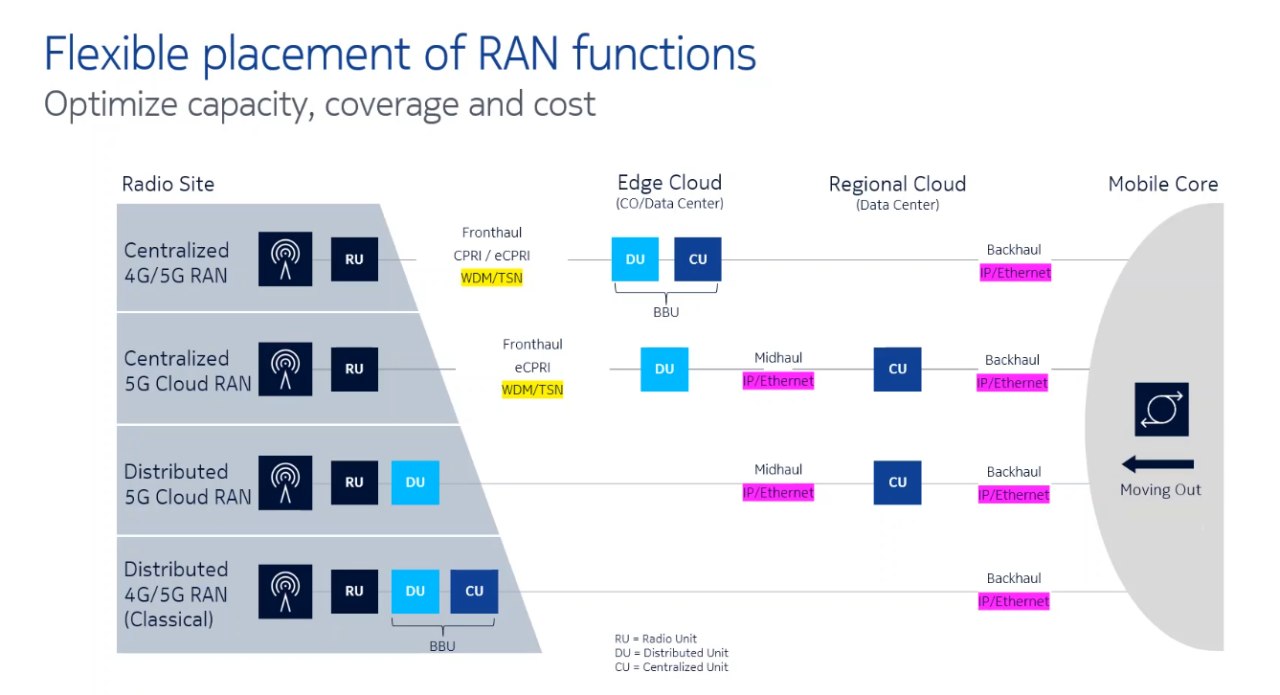 Flexible placement of RAN functions
Optimize capacity, coverage and cost

Radio Site

Edge Cloud
(CO/Data Center)

Regional Cloud
(Data Center)

Mobile Core

Centralized 4G/5G RAN

RU

Fronthaul
CPRI / eCPRI
WDM/TSN

DU

CU

BBU

Backhaul
IP/Ethernet

Centralized 5G Cloud RAN

RU

Fronthaul
eCPRI
WDM/TSN

DU

Midhaul
IP/Ethernet

CU

Backhaul
IP/Ethernet

Distributed 5G Cloud RAN

RU

DU

Midhaul
IP/Ethernet

CU

Backhaul
IP/Ethernet

Moving Out

Distributed 4G/5G RAN (Classical)

RU

DU

CU

BBU

Backhaul
IP/Ethernet

RU = Radio Unit
DU = Distributed Unit
CU = Centralized Unit